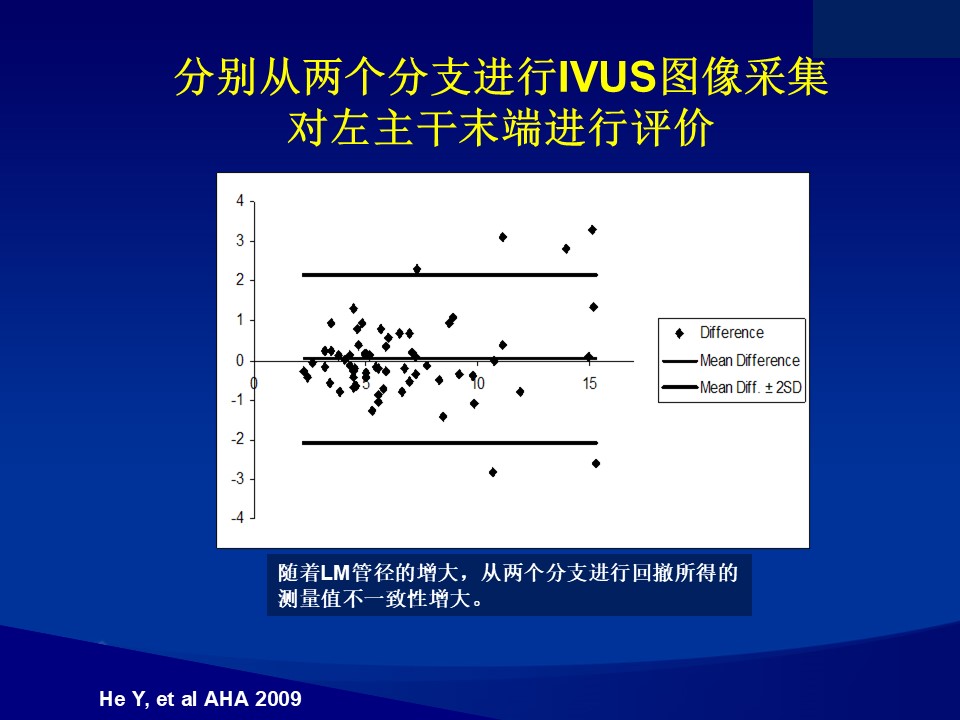 分别从两个分支进行IVUS图像采集
对左主干末端进行评价

4
3
2
1
0
-1
-2
-3
-4
0
5
10
15

Difference
Mean Difference
Mean Diff. ± 2SD

随着LM管径的增大，从两个分支进行回撤所得的测量值不一致性增大。

He Y, et al AHA 2009